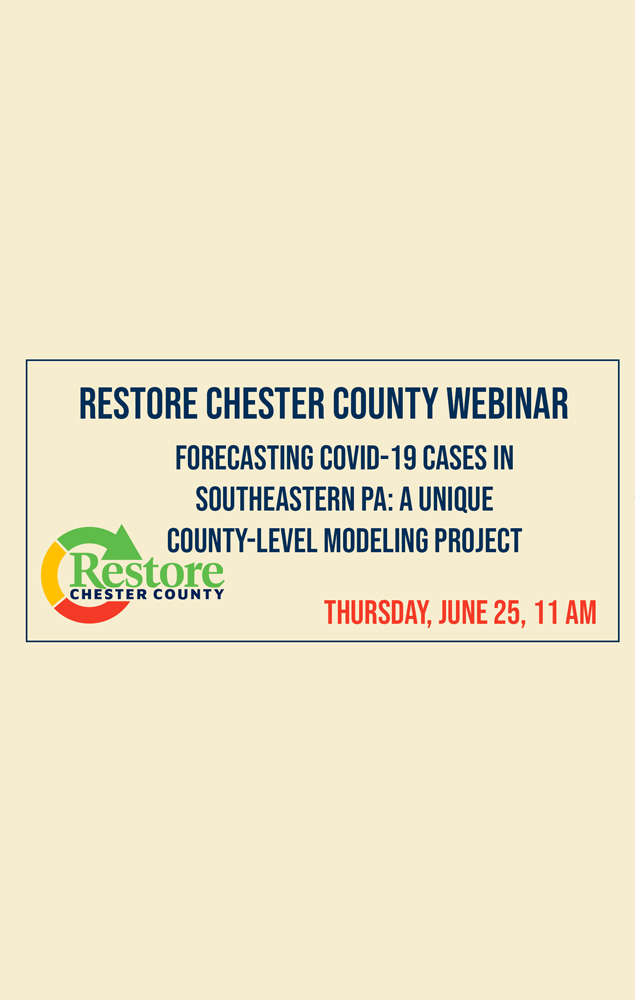 RESTORE CHESTER COUNTY WEBINAR

FORECASTING COVID-19 CASES IN SOUTHEASTERN PA: A UNIQUE COUNTY-LEVEL MODELING PROJECT

Restore
CHESTER COUNTY

THURSDAY, JUNE 25, 11 AM